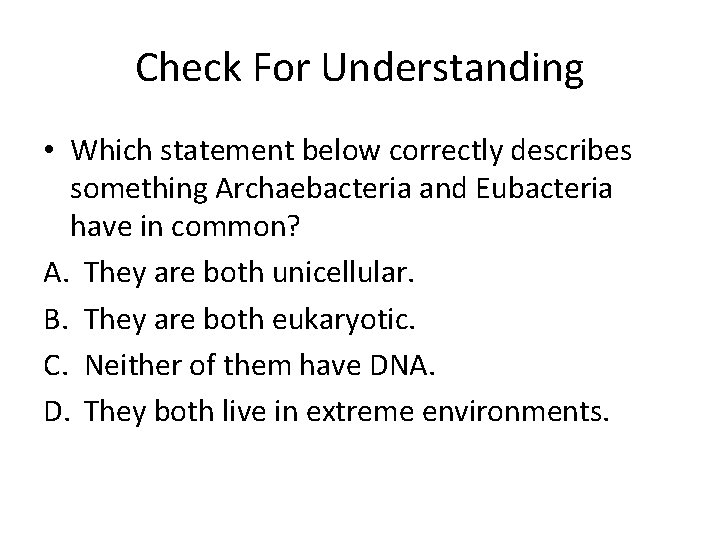 Check For Understanding

• Which statement below correctly describes something Archaebacteria and Eubacteria have in common?

A. They are both unicellular.

B. They are both eukaryotic.

C. Neither of them have DNA.

D. They both live in extreme environments.